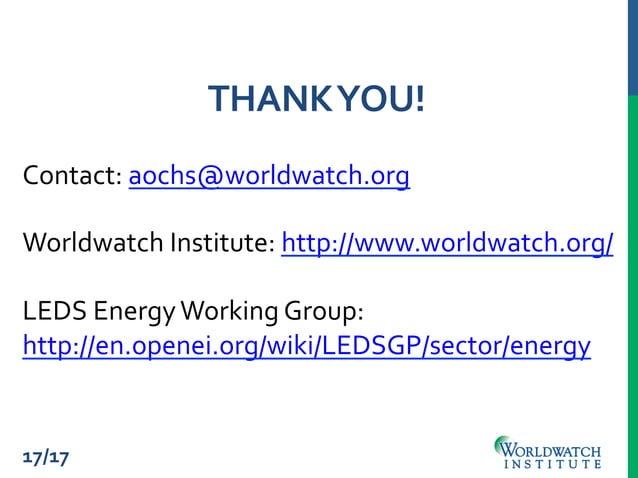 THANK YOU!

Contact: aochs@worldwatch.org

Worldwatch Institute: http://www.worldwatch.org/

LEDS Energy Working Group: http://en.openei.org/wiki/LEDSGP/sector/energy

17/17

WORLDWATCH INSTITUTE